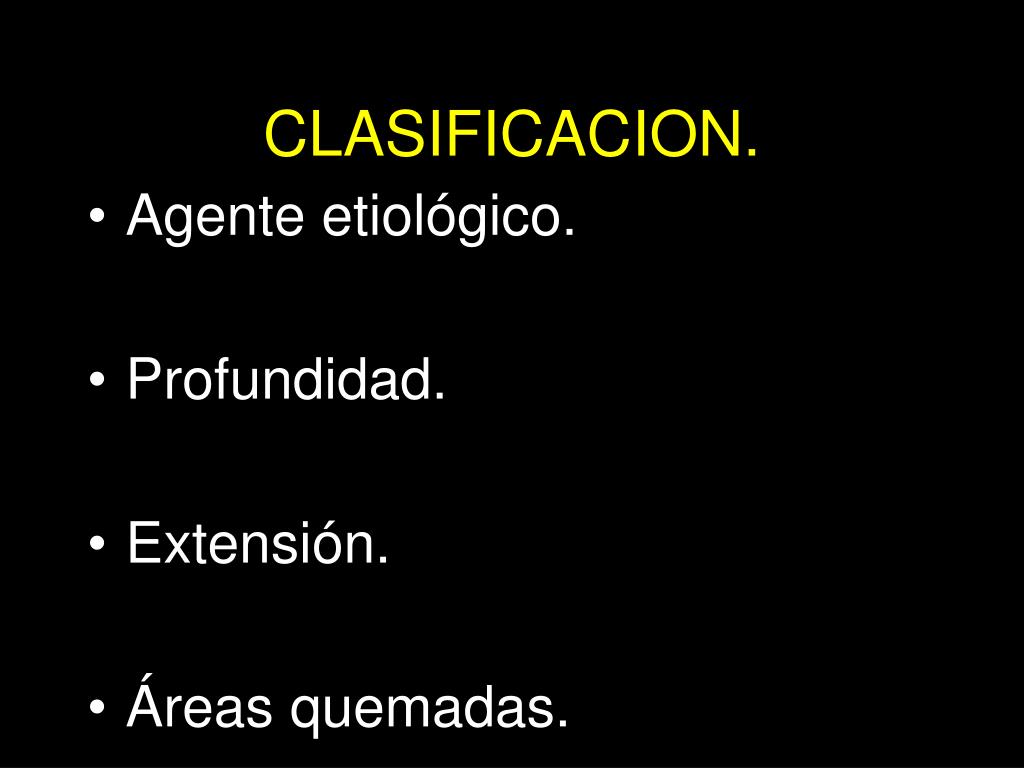 CLASIFICACION.

• Agente etiológico.

• Profundidad.

• Extensión.

• Áreas quemadas.